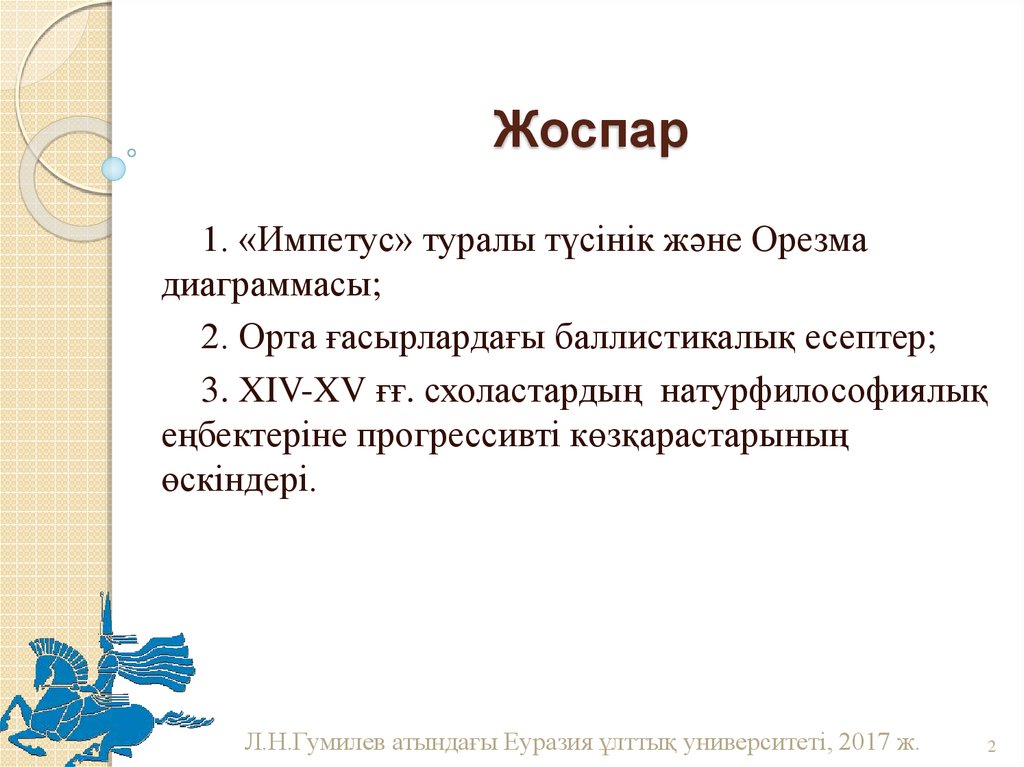 Жоспар

1. «Импетус» туралы түсінік және Орезма диаграммасы;

2. Орта ғасырлардағы баллистикалық есептер;

3. XIV-XV ғғ. схоластардың натурфилософиялық еңбектеріне прогрессивті көзқарастарының өскіндері.

Л.Н.Гумилев атындағы Еуразия ұлттық университеті, 2017 ж.

2